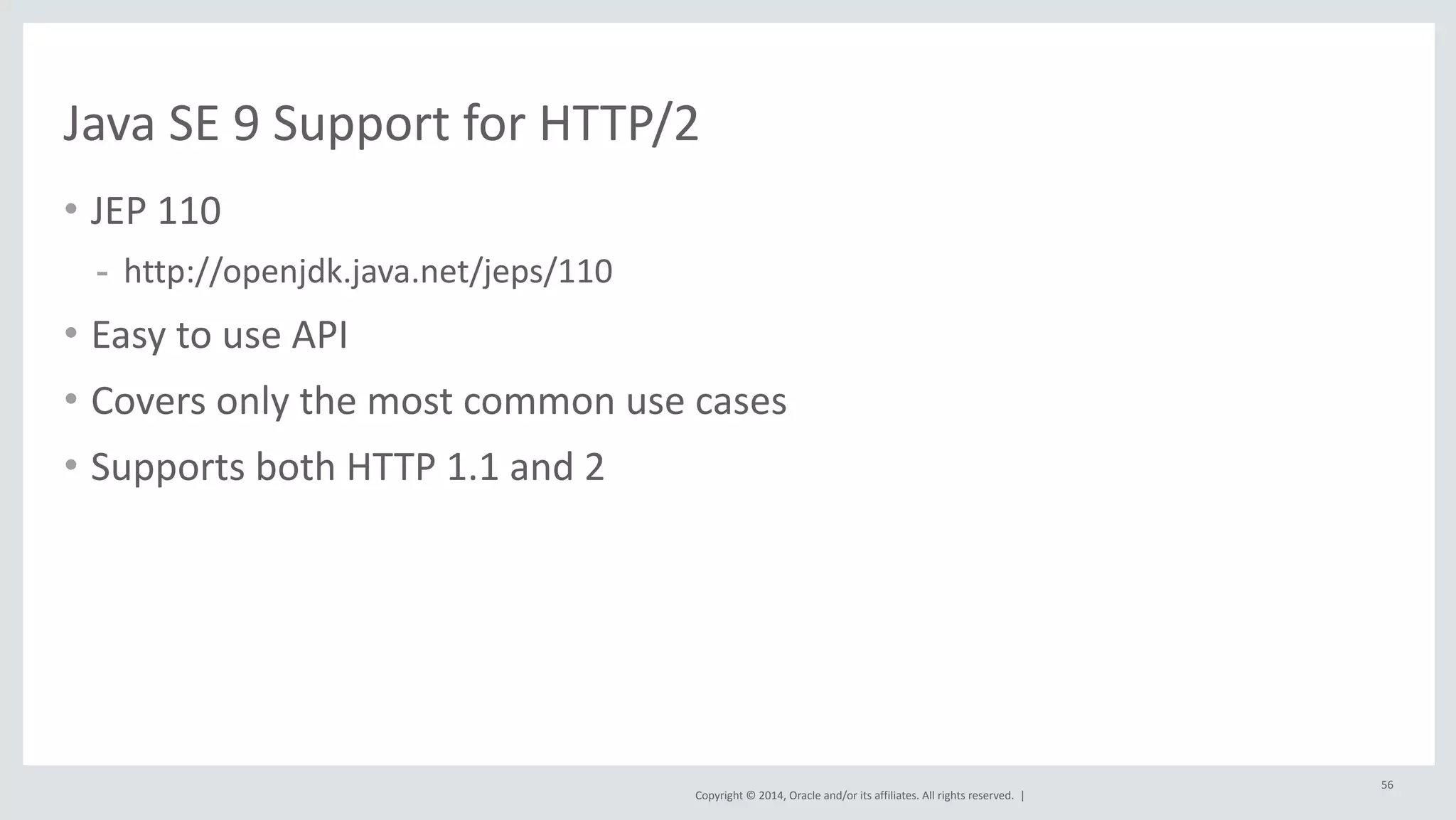 Java SE 9 Support for HTTP/2

• JEP 110
  - http://openjdk.java.net/jeps/110
• Easy to use API
• Covers only the most common use cases
• Supports both HTTP 1.1 and 2

Copyright © 2014, Oracle and/or its affiliates. All rights reserved. |

56